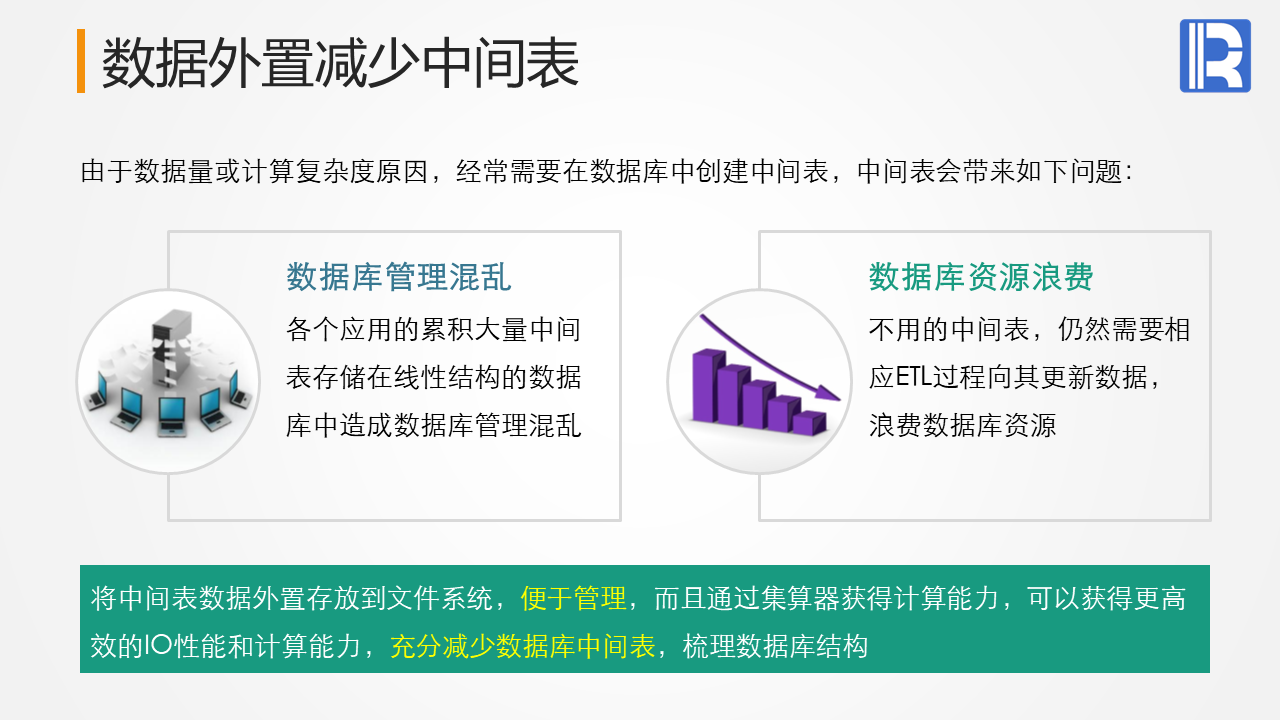 数据外置减少中间表

由于数据量或计算复杂度原因，经常需要在数据库中创建中间表，中间表会带来如下问题：

数据库管理混乱

各个应用的累积大量中间表存储在线性结构的数据库中造成数据库管理混乱

数据库资源浪费

不用的中间表，仍然需要相应ETL过程向其更新数据，浪费数据库资源

将中间表数据外置存放到文件系统，便于管理，而且通过集算器获得计算能力，可以获得更高效的IO性能和计算能力，充分减少数据库中间表，梳理数据库结构